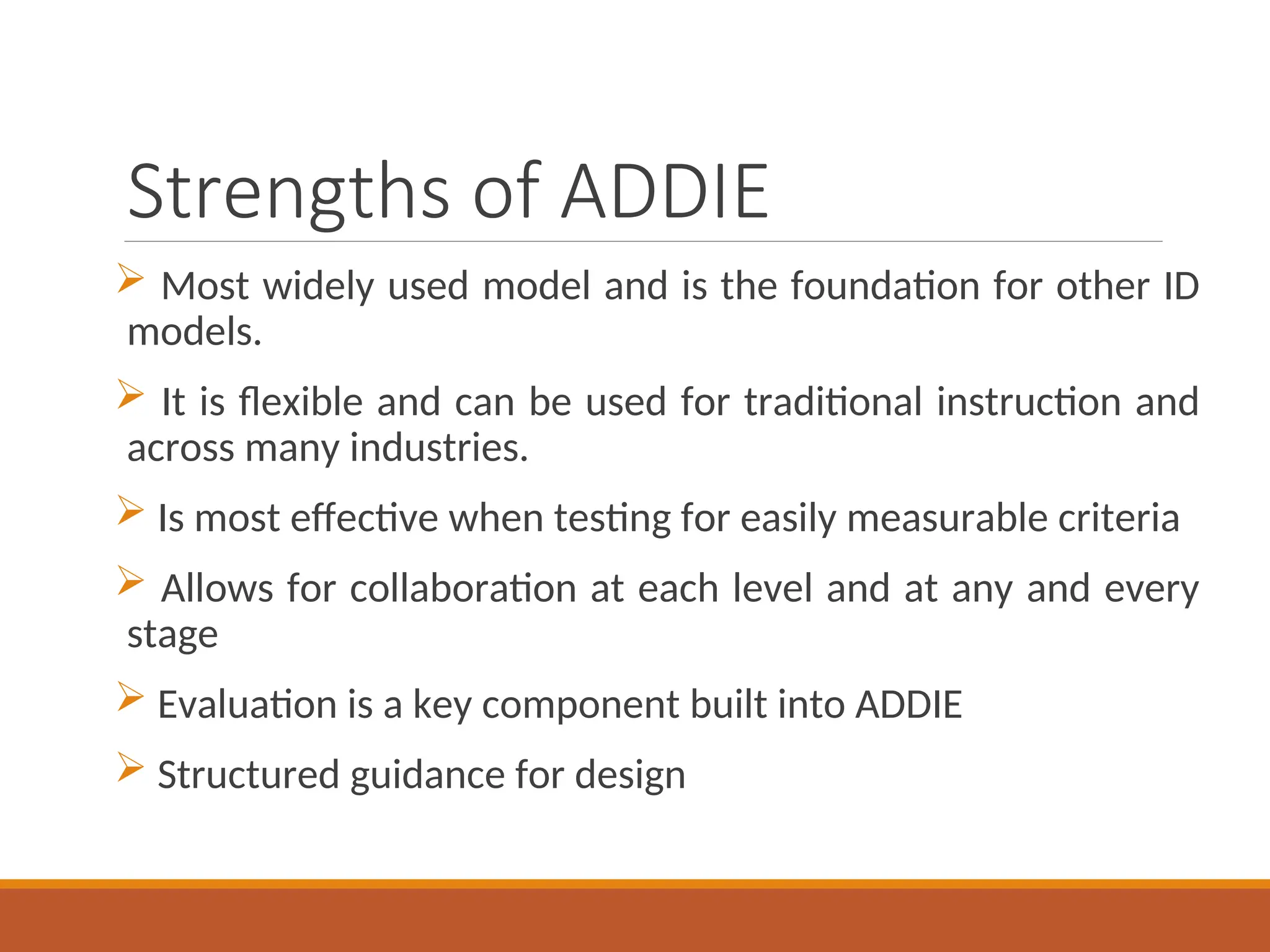 Strengths of ADDIE

➢ Most widely used model and is the foundation for other ID models.

➢ It is flexible and can be used for traditional instruction and across many industries.

➢ Is most effective when testing for easily measurable criteria

➢ Allows for collaboration at each level and at any and every stage

➢ Evaluation is a key component built into ADDIE

➢ Structured guidance for design